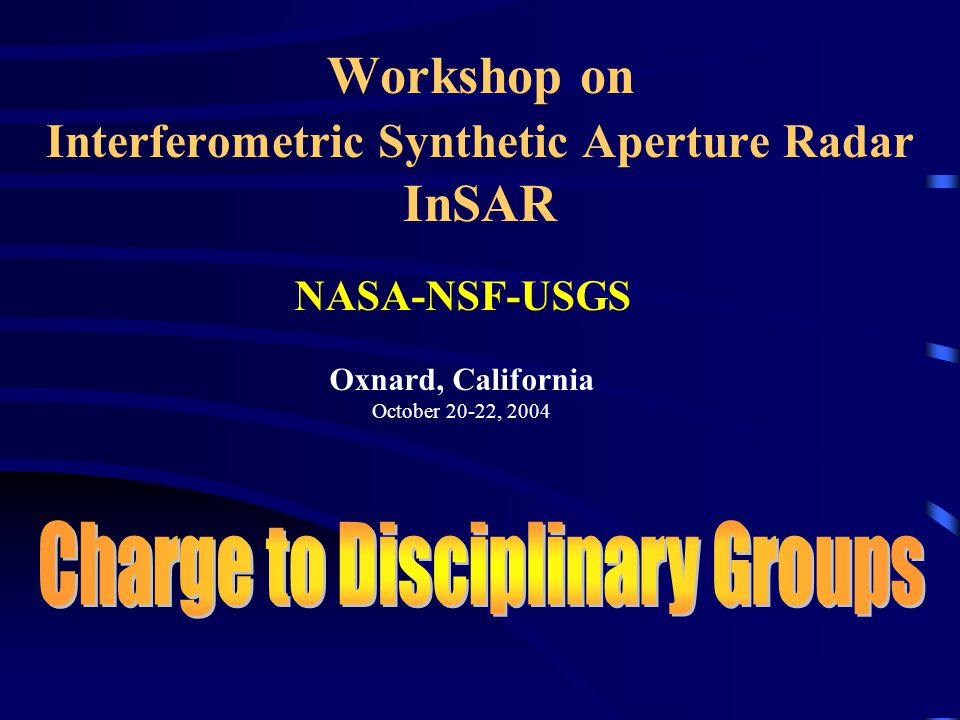 Workshop on
Interferometric Synthetic Aperture Radar
InSAR

NASA-NSF-USGS

Oxnard, California
October 20-22, 2004

Charge to Disciplinary Groups